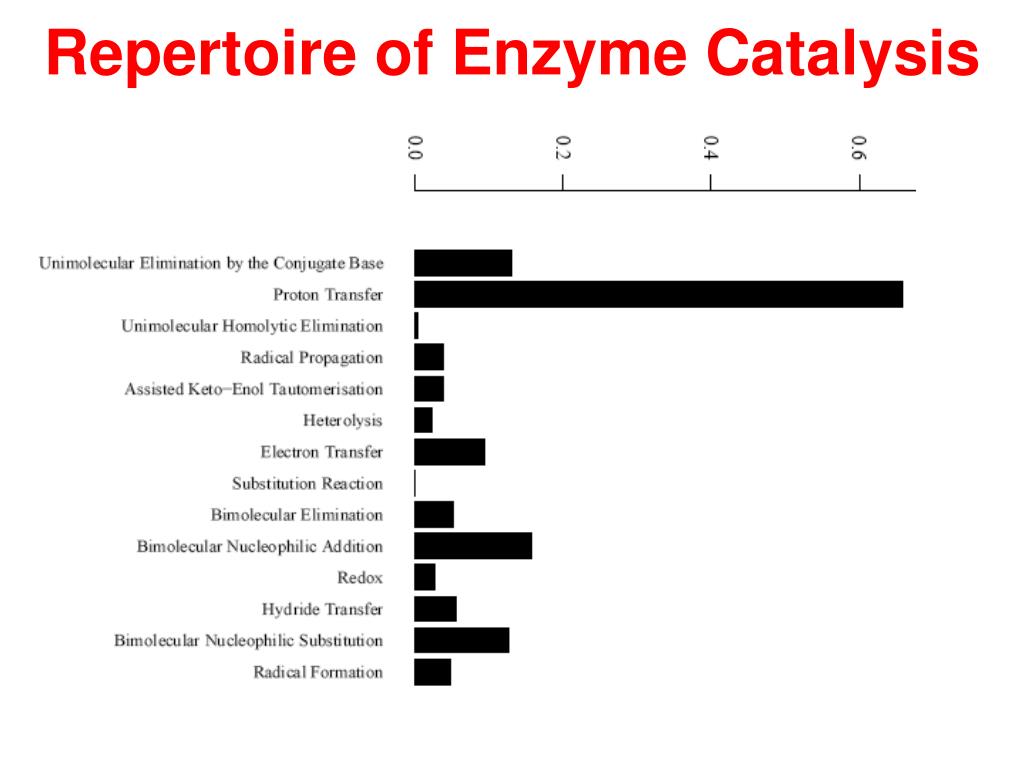 Repertoire of Enzyme Catalysis

0.0
0.2
0.4
0.6

Unimolecular Elimination by the Conjugate Base
Proton Transfer
Unimolecular Homolytic Elimination
Radical Propagation
Assisted Keto−Enol Tautomerisation
Heterolysis
Electron Transfer
Substitution Reaction
Bimolecular Elimination
Bimolecular Nucleophilic Addition
Redox
Hydride Transfer
Bimolecular Nucleophilic Substitution
Radical Formation